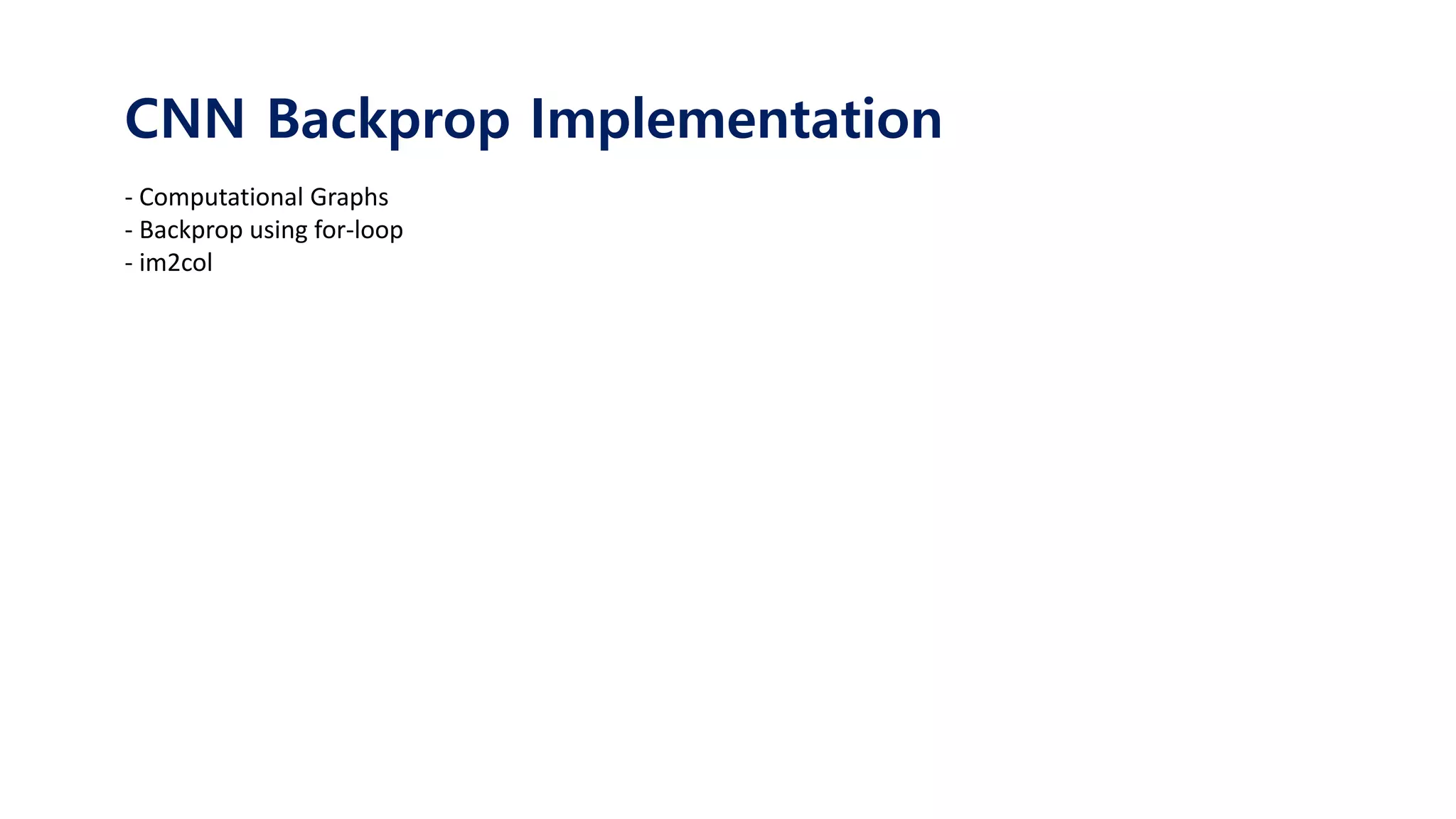 CNN Backprop Implementation

- Computational Graphs
- Backprop using for-loop
- im2col